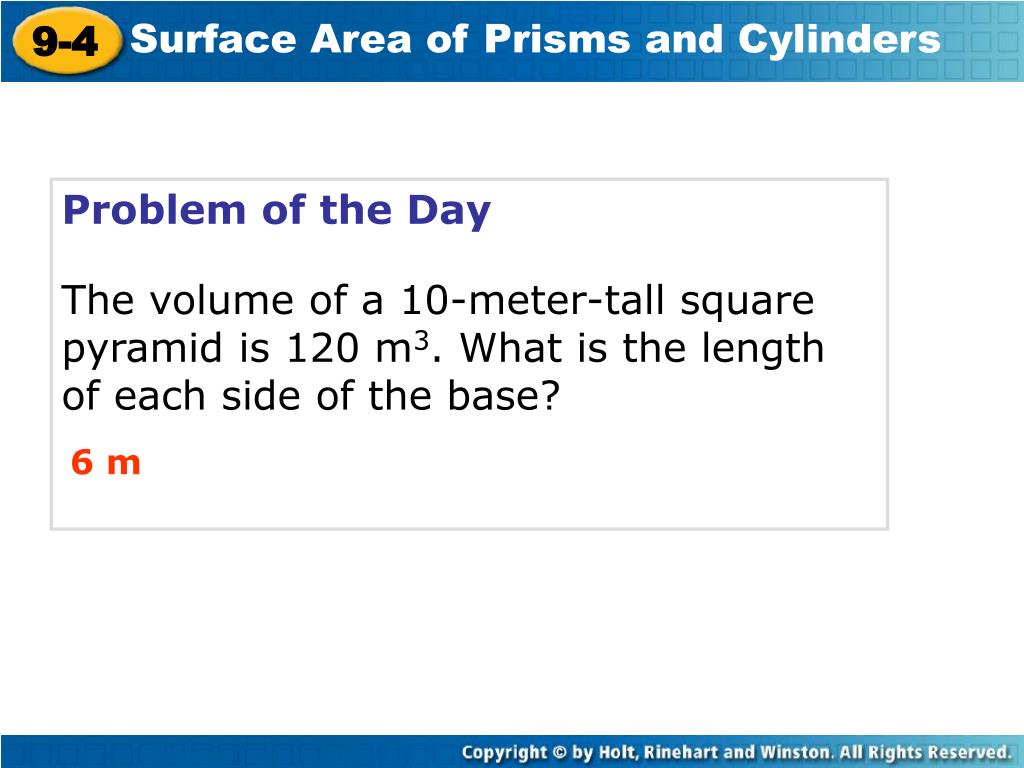 9-4 Surface Area of Prisms and Cylinders

Problem of the Day

The volume of a 10-meter-tall square pyramid is 120 $m^3$. What is the length of each side of the base?

6 m

Copyright © by Holt, Rinehart and Winston. All Rights Reserved.